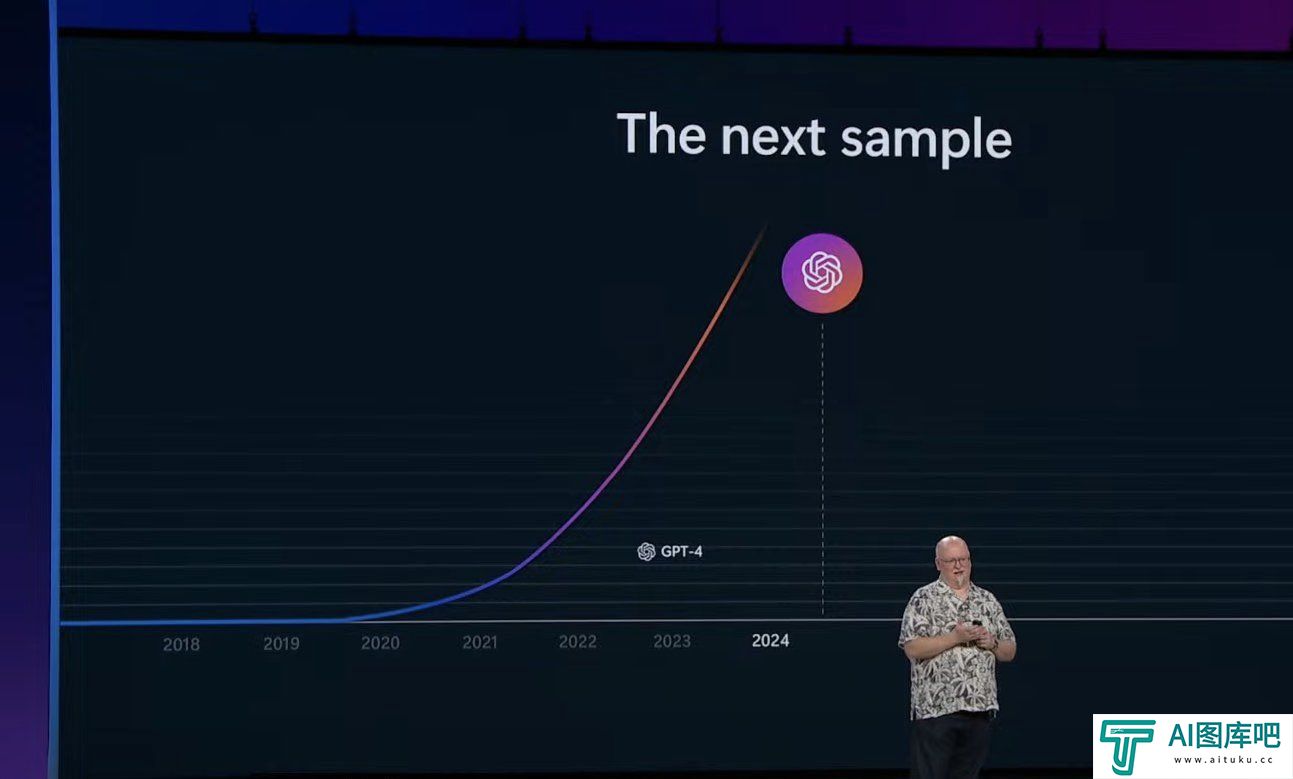 The next sample

GPT-4

2018
2019
2020
2021
2022
2023
2024

AI图库吧
www.aituku.cc